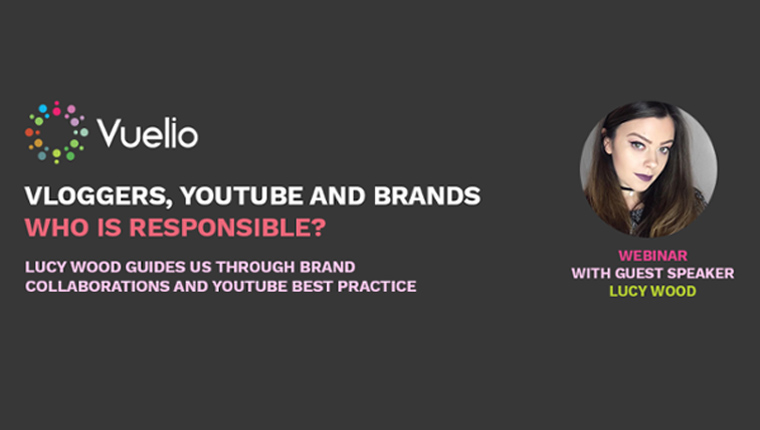 Vuelio

VLOGGERS, YOUTUBE AND BRANDS
WHO IS RESPONSIBLE?

LUCY WOOD GUIDES US THROUGH BRAND COLLABORATIONS AND YOUTUBE BEST PRACTICE

WEBINAR
WITH GUEST SPEAKER
LUCY WOOD